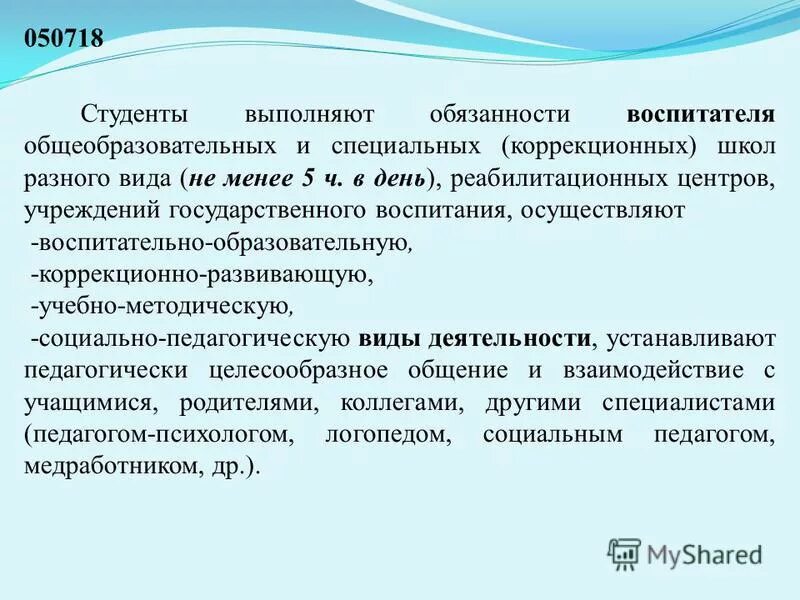 050718

Студенты выполняют обязанности воспитателя общеобразовательных и специальных (коррекционных) школ разного вида (не менее 5 ч. в день), реабилитационных центров, учреждений государственного воспитания, осуществляют

-воспитательно-образовательную,

-коррекционно-развивающую,

-учебно-методическую,

-социально-педагогическую виды деятельности, устанавливают педагогически целесообразное общение и взаимодействие с учащимися, родителями, коллегами, другими специалистами (педагогом-психологом, логопедом, социальным педагогом, медработником, др.).

MyShared